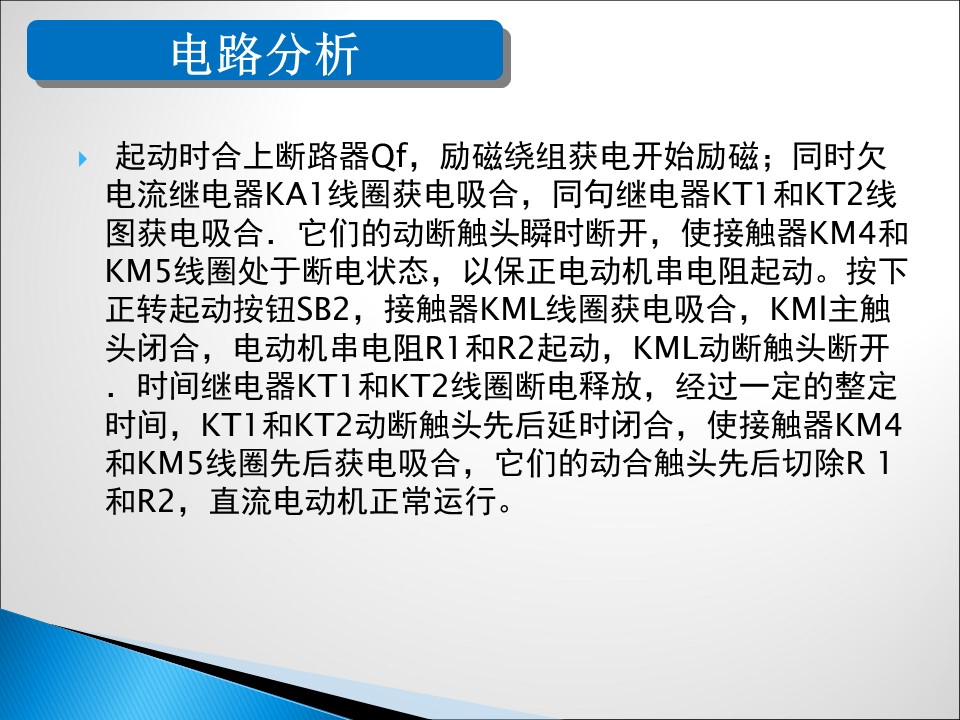 电路分析

起动时合上断路器Qf，励磁绕组获电开始励磁；同时欠电流继电器KA1线圈获电吸合，同句继电器KT1和KT2线图获电吸合．它们的动断触头瞬时断开，使接触器KM4和KM5线圈处于断电状态，以保正电动机串电阻起动。按下正转起动按钮SB2，接触器KML线圈获电吸合，KMl主触头闭合，电动机串电阻R1和R2起动，KML动断触头断开．时间继电器KT1和KT2线圈断电释放，经过一定的整定时间，KT1和KT2动断触头先后延时闭合，使接触器KM4和KM5线圈先后获电吸合，它们的动合触头先后切除R 1和R2，直流电动机正常运行。